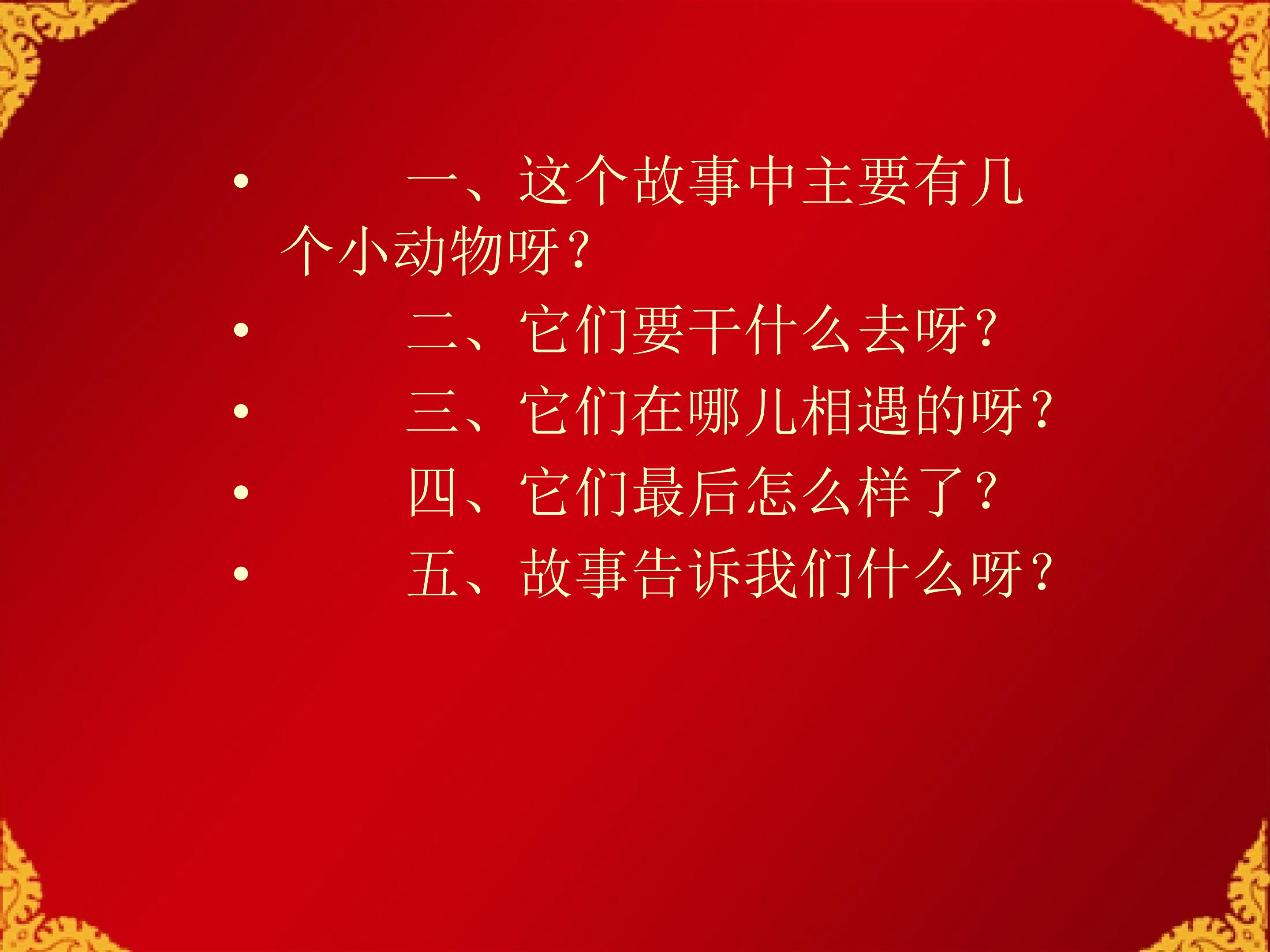 • 一、这个故事中主要有几个小动物呀？
• 二、它们要干什么去呀？
• 三、它们在哪儿相遇的呀？
• 四、它们最后怎么样了？
• 五、故事告诉我们什么呀？